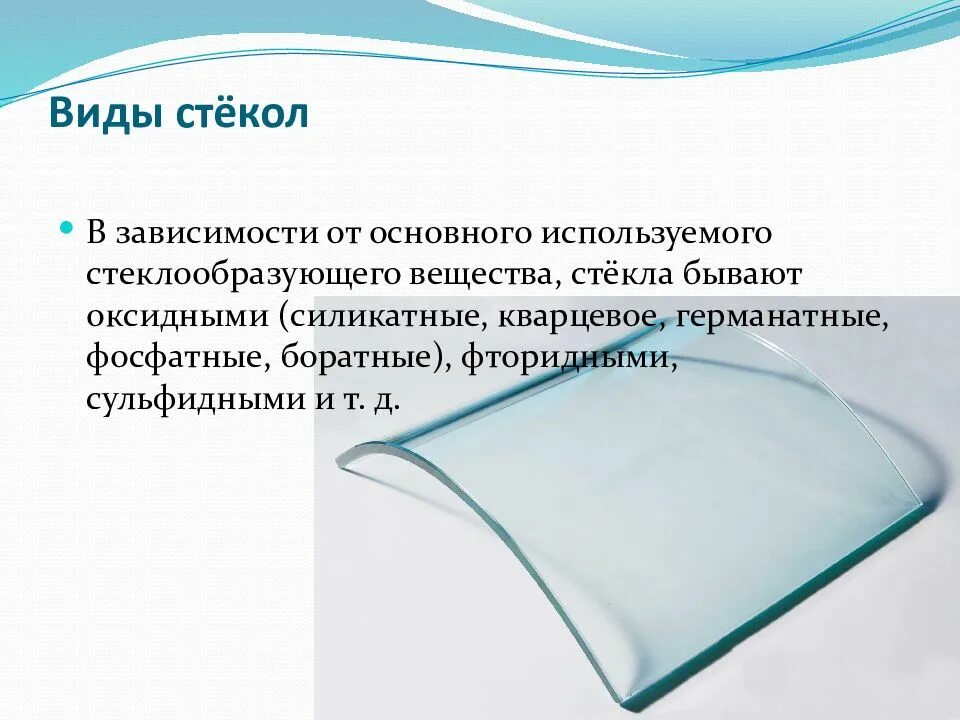 Виды стёкол

В зависимости от основного используемого стеклообразующего вещества, стёкла бывают оксидными (силикатные, кварцевое, германатные, фосфатные, боратные), фторидными, сульфидными и т. д.